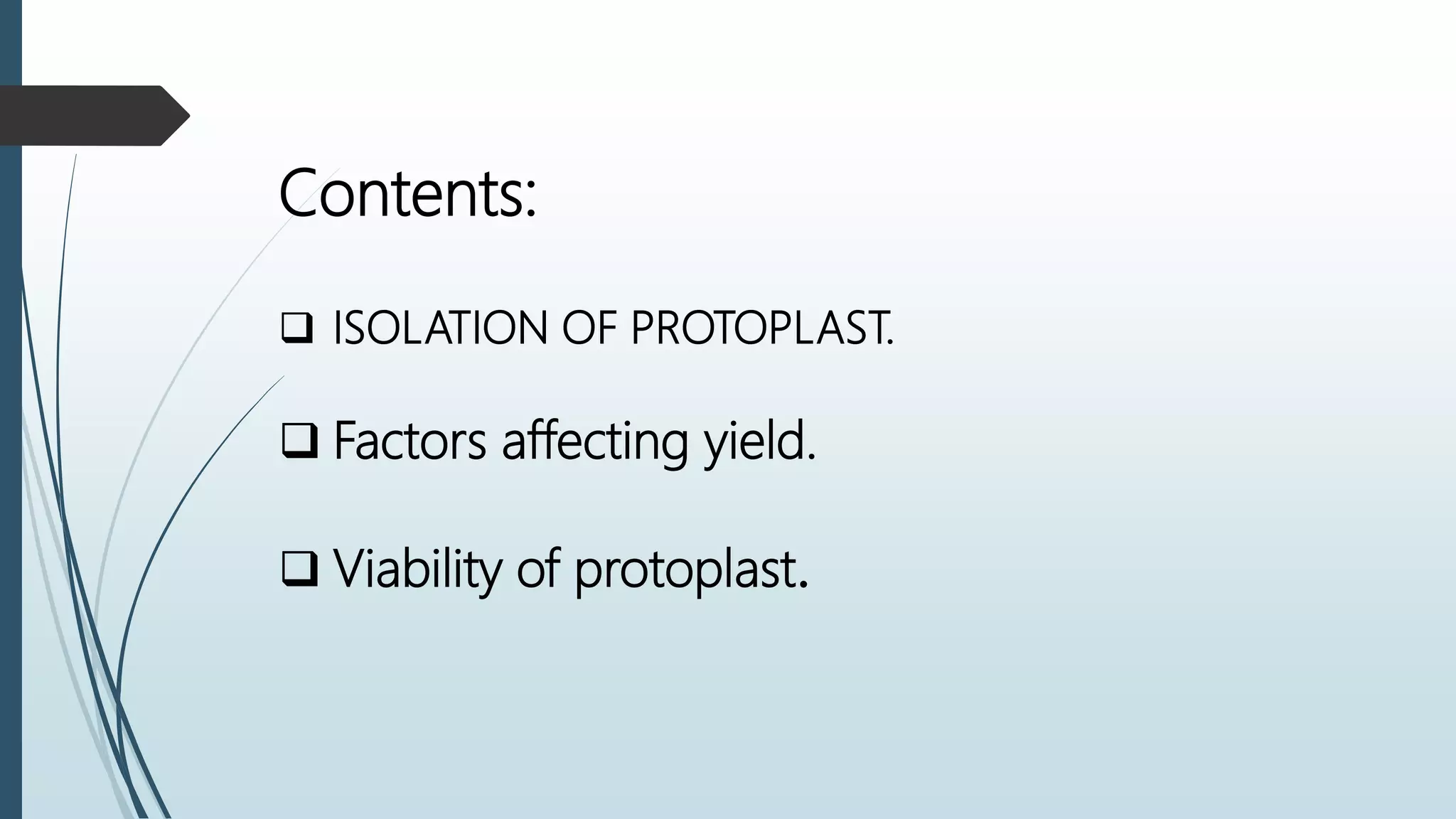 Contents:

❑ ISOLATION OF PROTOPLAST.

❑ Factors affecting yield.

❑ Viability of protoplast.